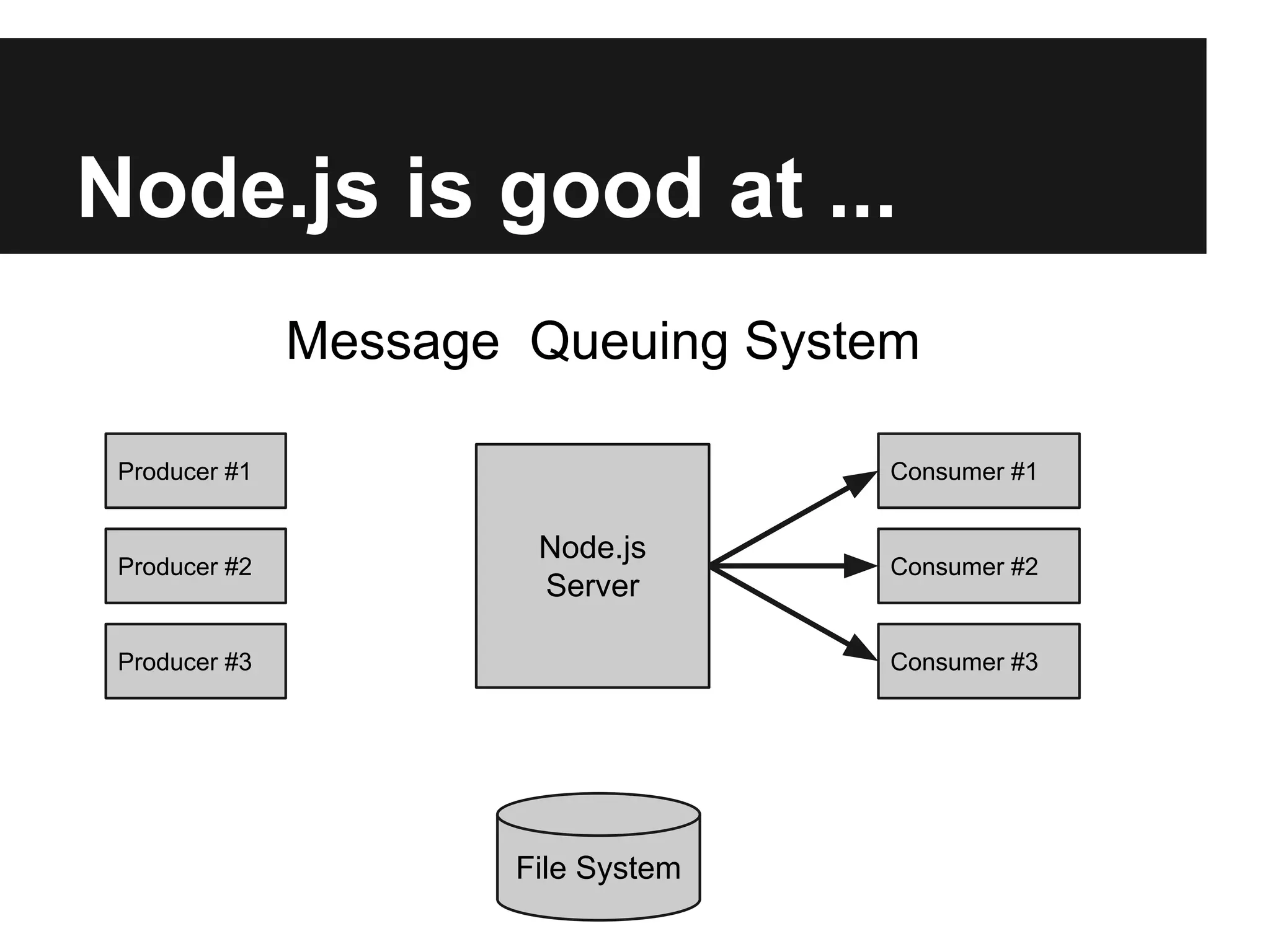 Node.js is good at ...

Message Queuing System

Producer #1

Producer #2

Producer #3

Node.js Server

Consumer #1

Consumer #2

Consumer #3

File System